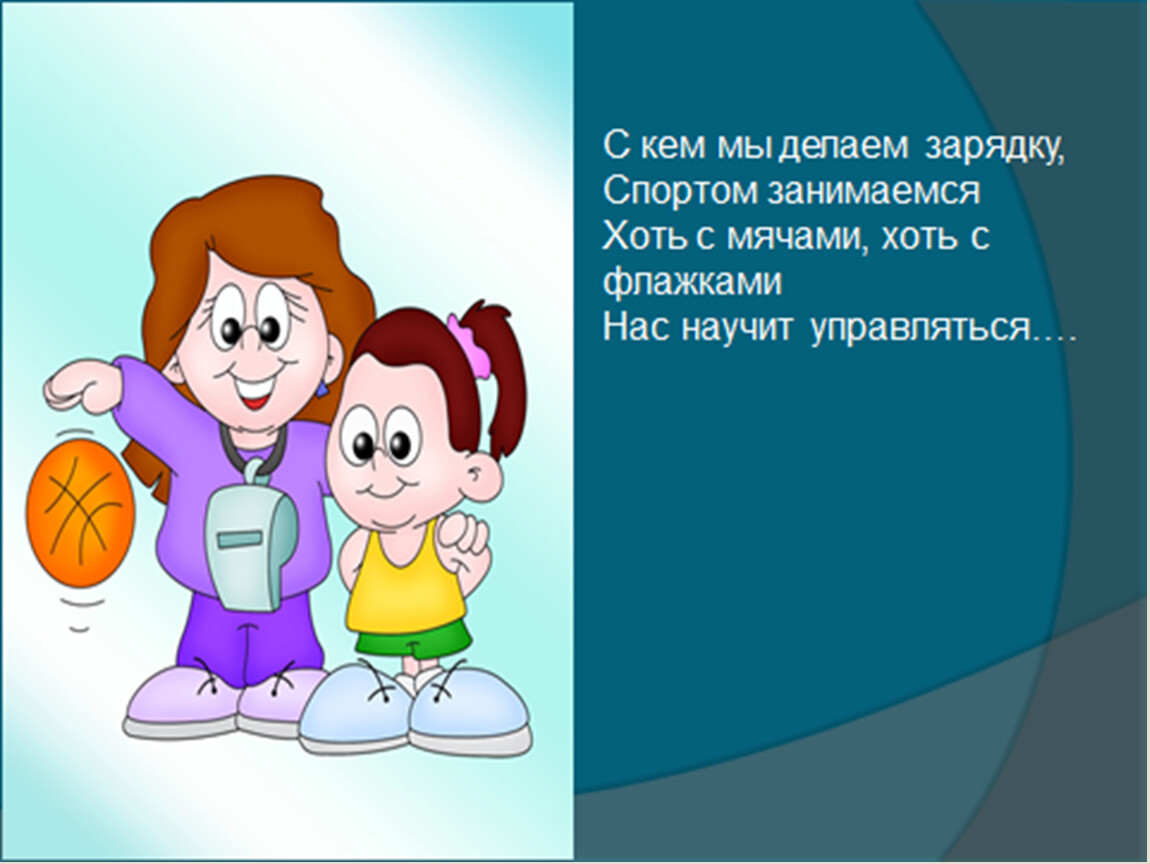 С кем мы делаем зарядку,
Спортом занимаемся
Хоть с мячами, хоть с флажками
Нас научит управляться….